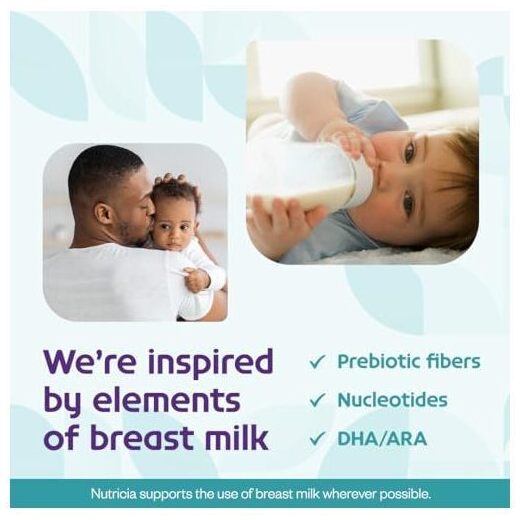 We're inspired by elements of breast milk

✓ Prebiotic fibers
✓ Nucleotides
✓ DHA/ARA

Nutricia supports the use of breast milk wherever possible.